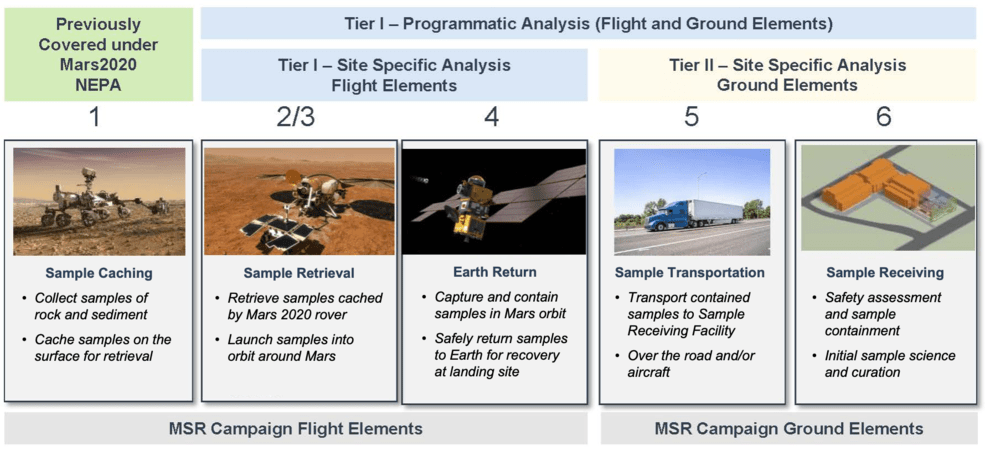 Previously Covered under Mars2020 NEPA

Tier I – Programmatic Analysis (Flight and Ground Elements)

Tier I – Site Specific Analysis Flight Elements

Tier II – Site Specific Analysis Ground Elements

1

2/3

4

5

6

Sample Caching
• Collect samples of rock and sediment
• Cache samples on the surface for retrieval

Sample Retrieval
• Retrieve samples cached by Mars 2020 rover
• Launch samples into orbit around Mars

Earth Return
• Capture and contain samples in Mars orbit
• Safely return samples to Earth for recovery at landing site

Sample Transportation
• Transport contained samples to Sample Receiving Facility
• Over the road and/or aircraft

Sample Receiving
• Safety assessment and sample containment
• Initial sample science and curation

MSR Campaign Flight Elements

MSR Campaign Ground Elements